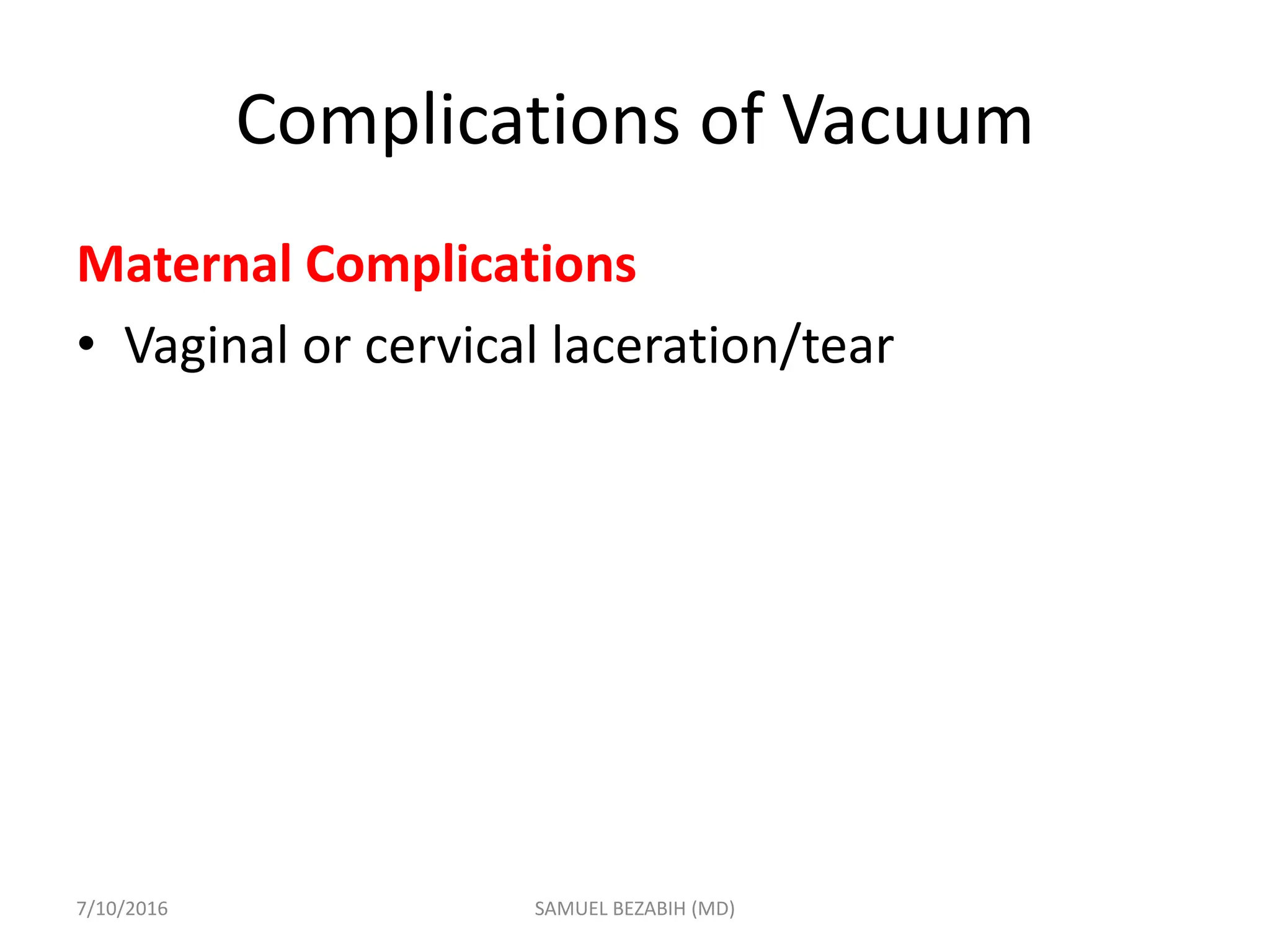 Complications of Vacuum

Maternal Complications

• Vaginal or cervical laceration/tear

7/10/2016

SAMUEL BEZABIH (MD)